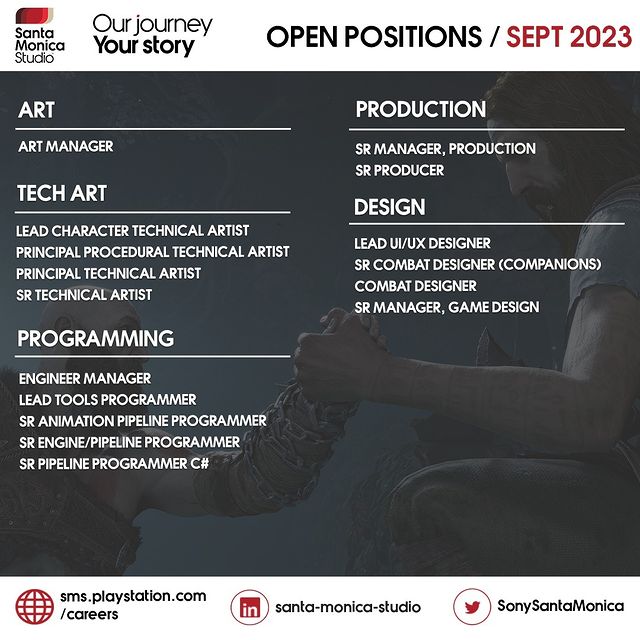 Santa Monica Studio

Our journey
Your story

OPEN POSITIONS / SEPT 2023

ART

ART MANAGER

TECH ART

LEAD CHARACTER TECHNICAL ARTIST
PRINCIPAL PROCEDURAL TECHNICAL ARTIST
PRINCIPAL TECHNICAL ARTIST
SR TECHNICAL ARTIST

PROGRAMMING

ENGINEER MANAGER
LEAD TOOLS PROGRAMMER
SR ANIMATION PIPELINE PROGRAMMER
SR ENGINE/PIPELINE PROGRAMMER
SR PIPELINE PROGRAMMER C#

PRODUCTION

SR MANAGER, PRODUCTION
SR PRODUCER

DESIGN

LEAD UI/UX DESIGNER
SR COMBAT DESIGNER (COMPANIONS)
COMBAT DESIGNER
SR MANAGER, GAME DESIGN

sms.playstation.com /careers

in santa-monica-studio

SonySantaMonica